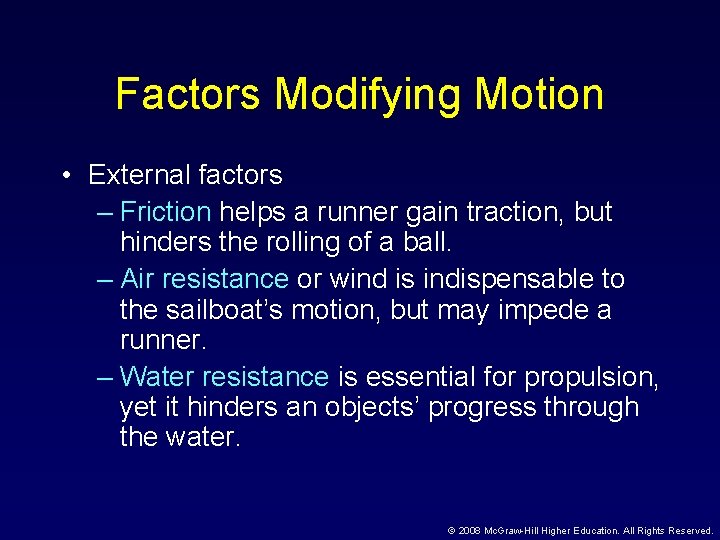 Factors Modifying Motion

• External factors
– Friction helps a runner gain traction, but hinders the rolling of a ball.
– Air resistance or wind is indispensable to the sailboat's motion, but may impede a runner.
– Water resistance is essential for propulsion, yet it hinders an objects' progress through the water.

© 2008 McGraw-Hill Higher Education. All Rights Reserved.